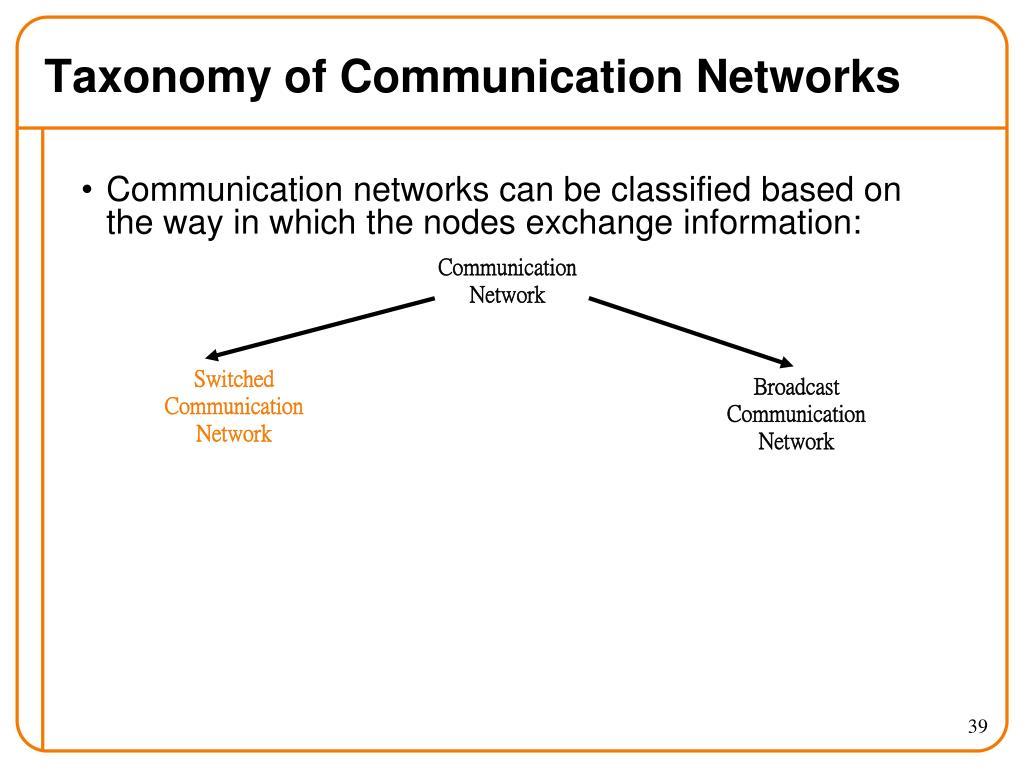 Taxonomy of Communication Networks

• Communication networks can be classified based on the way in which the nodes exchange information:

Communication Network

Switched Communication Network

Broadcast Communication Network

39